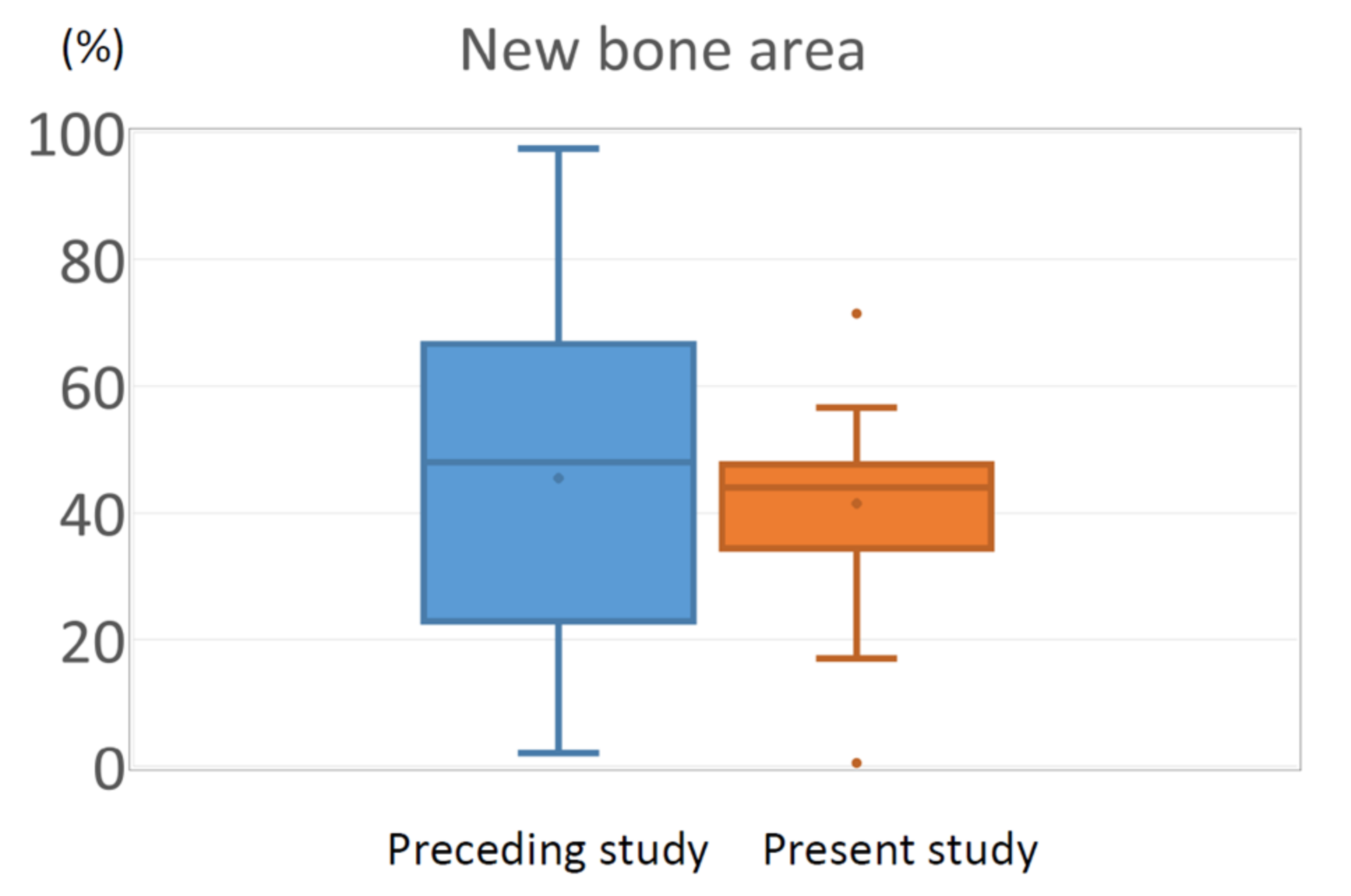 (%)
New bone area

100
80
60
40
20
0

Preceding study
Present study